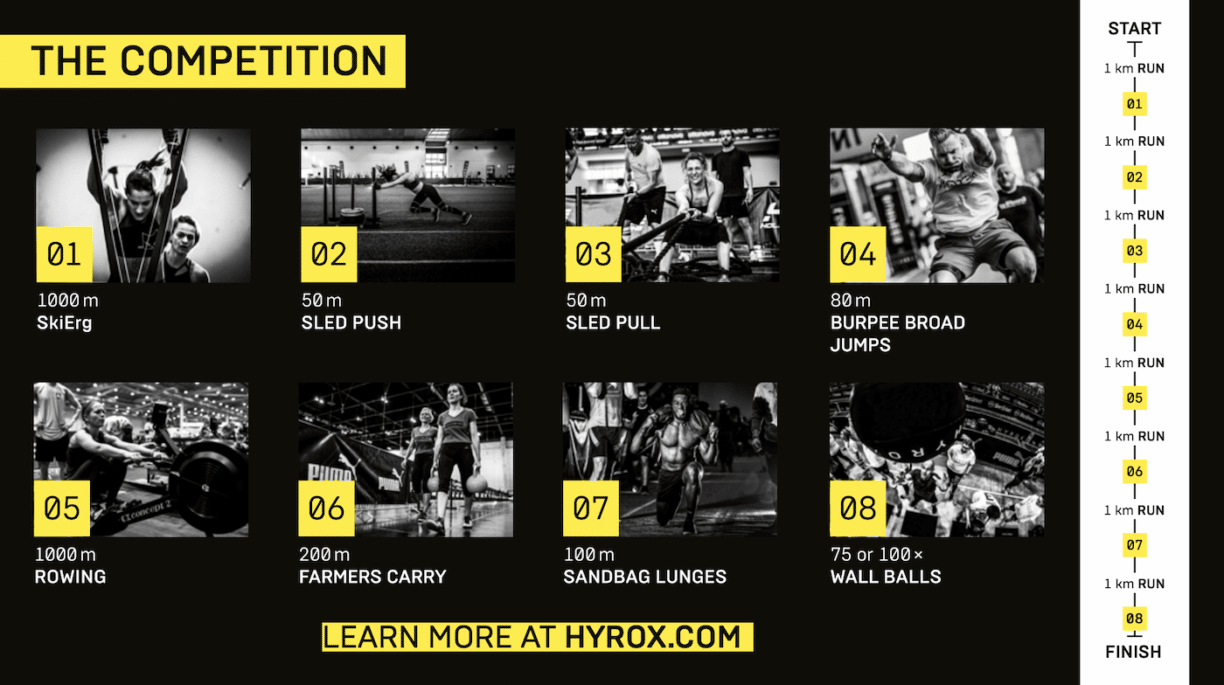 THE COMPETITION

01
1000 m
SkiErg

02
50 m
SLED PUSH

03
50 m
SLED PULL

04
80 m
BURPEE BROAD JUMPS

05
1000 m
ROWING

06
200 m
FARMERS CARRY

07
100 m
SANDBAG LUNGES

08
75 or 100×
WALL BALLS

LEARN MORE AT HYROX.COM

START
1 km RUN
01
1 km RUN
02
1 km RUN
03
1 km RUN
04
1 km RUN
05
1 km RUN
06
1 km RUN
07
1 km RUN
08
FINISH